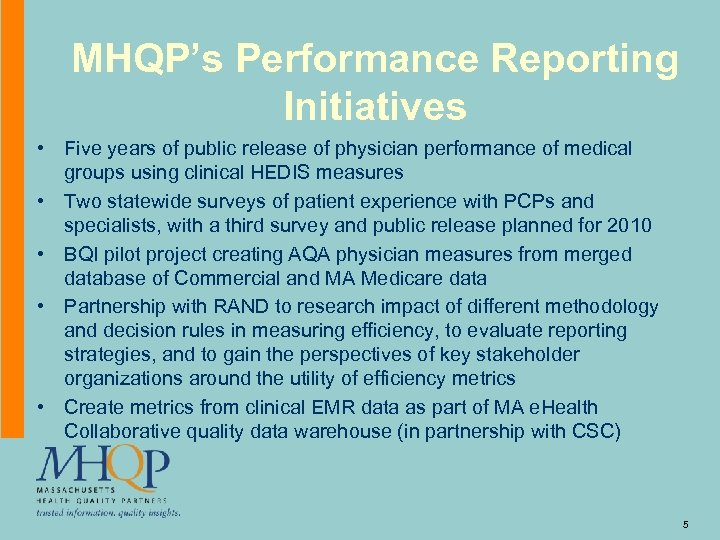 MHQP's Performance Reporting Initiatives

• Five years of public release of physician performance of medical groups using clinical HEDIS measures

• Two statewide surveys of patient experience with PCPs and specialists, with a third survey and public release planned for 2010

• BQI pilot project creating AQA physician measures from merged database of Commercial and MA Medicare data

• Partnership with RAND to research impact of different methodology and decision rules in measuring efficiency, to evaluate reporting strategies, and to gain the perspectives of key stakeholder organizations around the utility of efficiency metrics

• Create metrics from clinical EMR data as part of MA eHealth Collaborative quality data warehouse (in partnership with CSC)

MHQP
MASSACHUSETTS
HEALTH QUALITY PARTNERS
trusted information. quality insights.

5